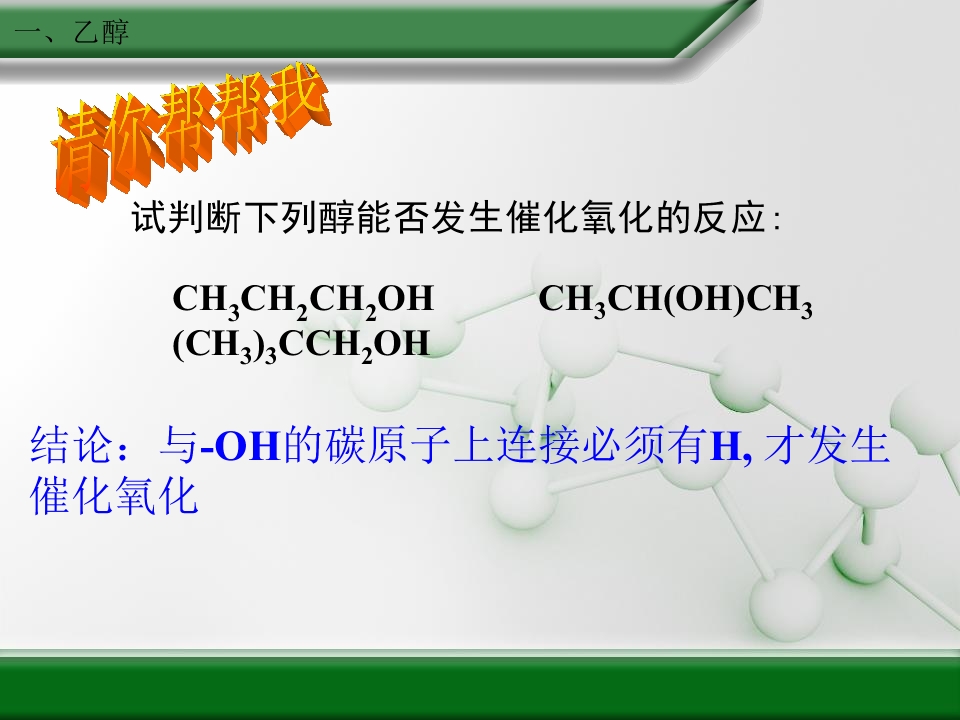 一、乙醇

请你帮帮我

试判断下列醇能否发生催化氧化的反应:

$CH_3CH_2CH_2OH$ $CH_3CH(OH)CH_3$
$(CH_3)_3CCH_2OH$

结论：与-OH的碳原子上连接必须有H, 才发生催化氧化